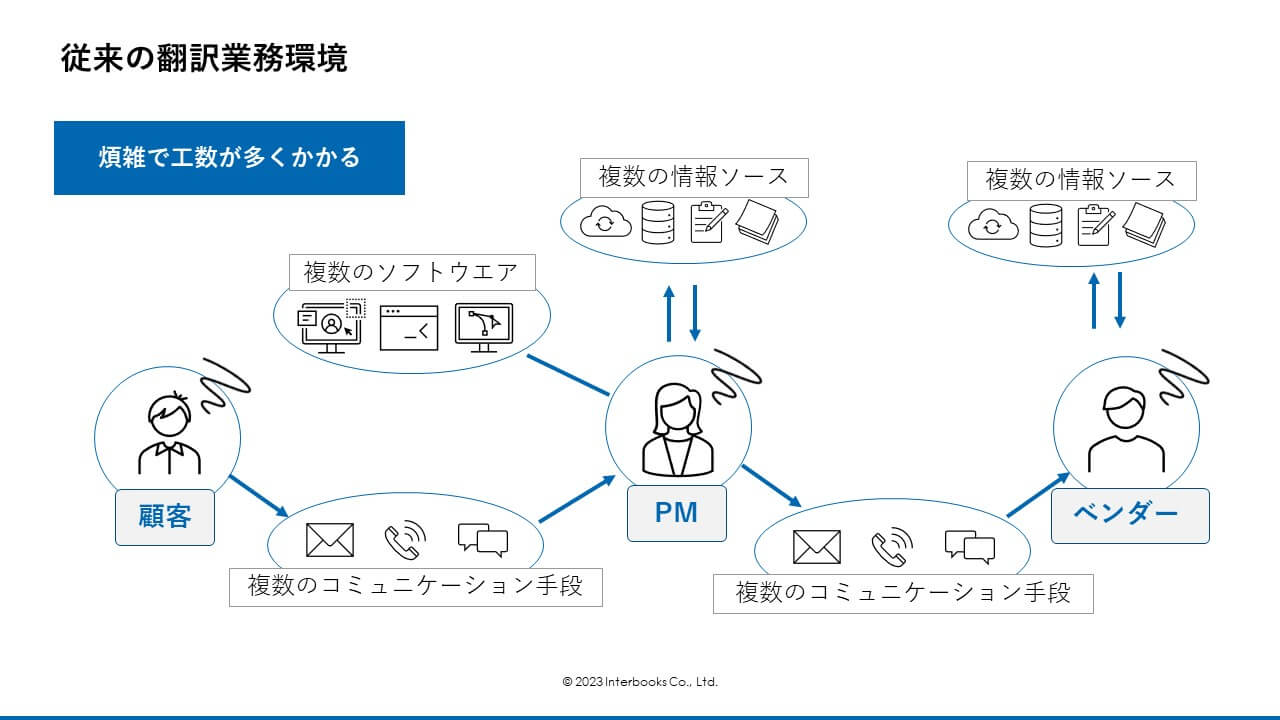 従来の翻訳業務環境

煩雑で工数が多くかかる

複数の情報ソース

複数の情報ソース

複数のソフトウエア

顧客

PM

ベンダー

複数のコミュニケーション手段

複数のコミュニケーション手段

© 2023 Interbooks Co., Ltd.